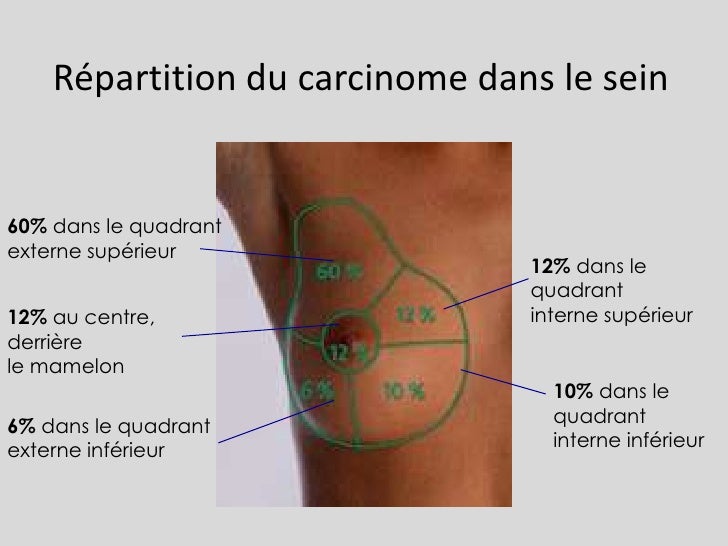 Répartition du carcinome dans le sein

60% dans le quadrant externe supérieur

12% au centre, derrière le mamelon

6% dans le quadrant externe inférieur

60 %

12 %

12 %

6 %

10 %

12% dans le quadrant interne supérieur

10% dans le quadrant interne inférieur